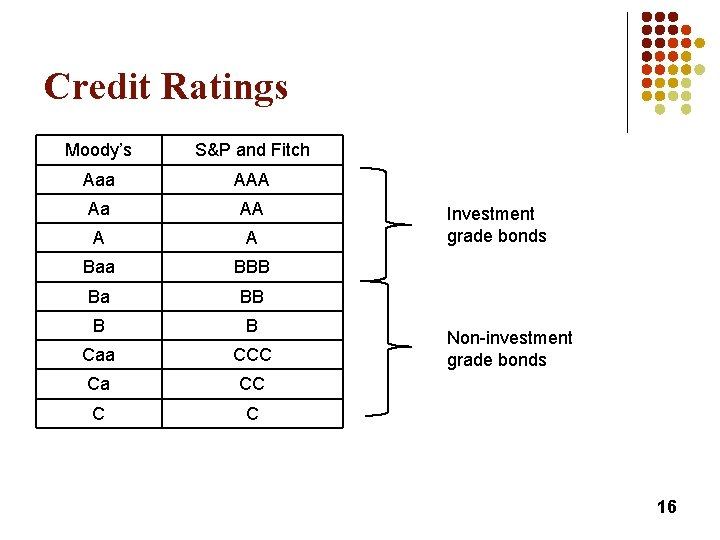 Credit Ratings

| Moody's | S&P and Fitch |
|---|---|
| Aaa | AAA |
| Aa | AA |
| A | A |
| Baa | BBB |
| Ba | BB |
| B | B |
| Caa | CCC |
| Ca | CC |
| C | C |

Investment grade bonds

Non-investment grade bonds

16